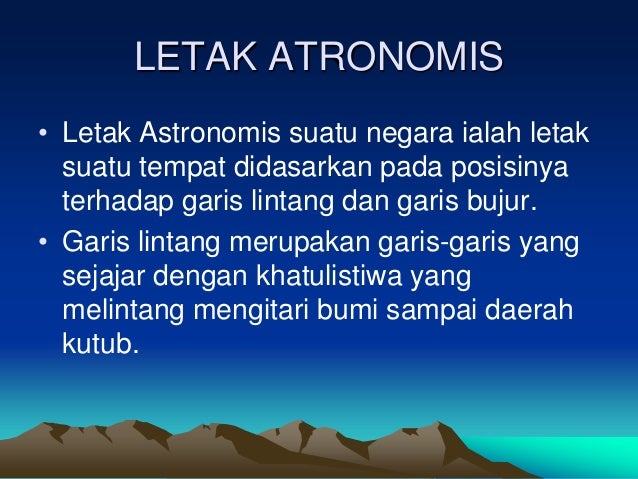 LETAK ATRONOMIS

• Letak Astronomis suatu negara ialah letak suatu tempat didasarkan pada posisinya terhadap garis lintang dan garis bujur.

• Garis lintang merupakan garis-garis yang sejajar dengan khatulistiwa yang melintang mengitari bumi sampai daerah kutub.